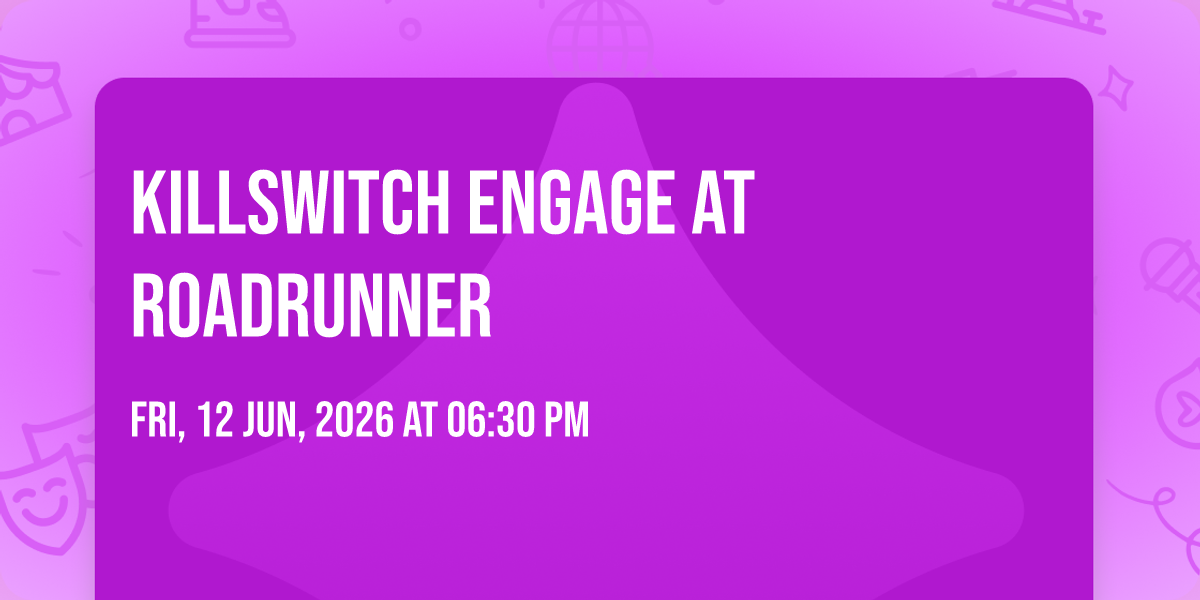 KILLSWITCH ENGAGE AT ROADRUNNER

FRI, 12 JUN, 2026 AT 06:30 PM